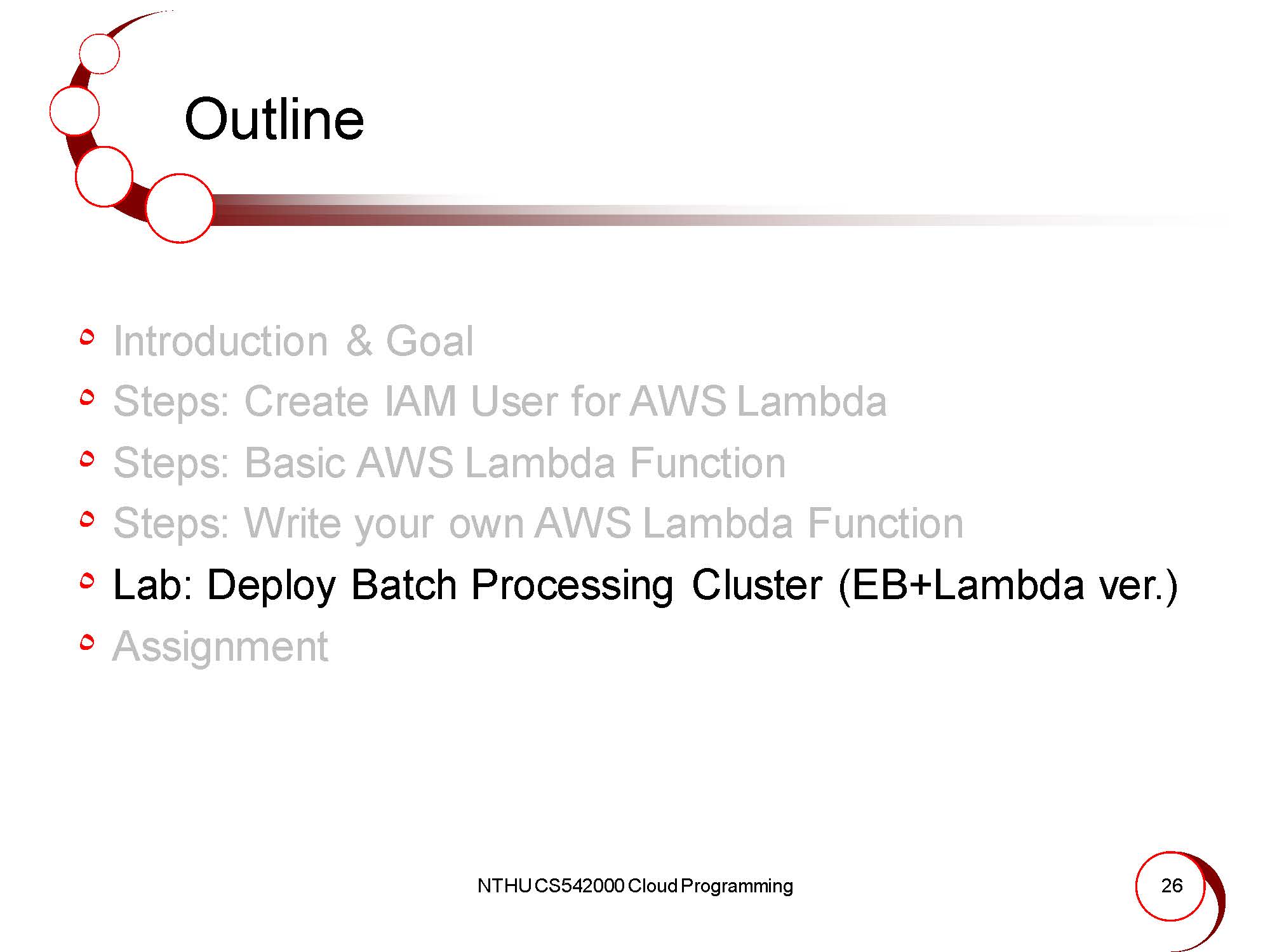 Outline

- Introduction & Goal
- Steps: Create IAM User for AWS Lambda
- Steps: Basic AWS Lambda Function
- Steps: Write your own AWS Lambda Function
- Lab: Deploy Batch Processing Cluster (EB+Lambda ver.)
- Assignment

NTHU CS542000 Cloud Programming

26